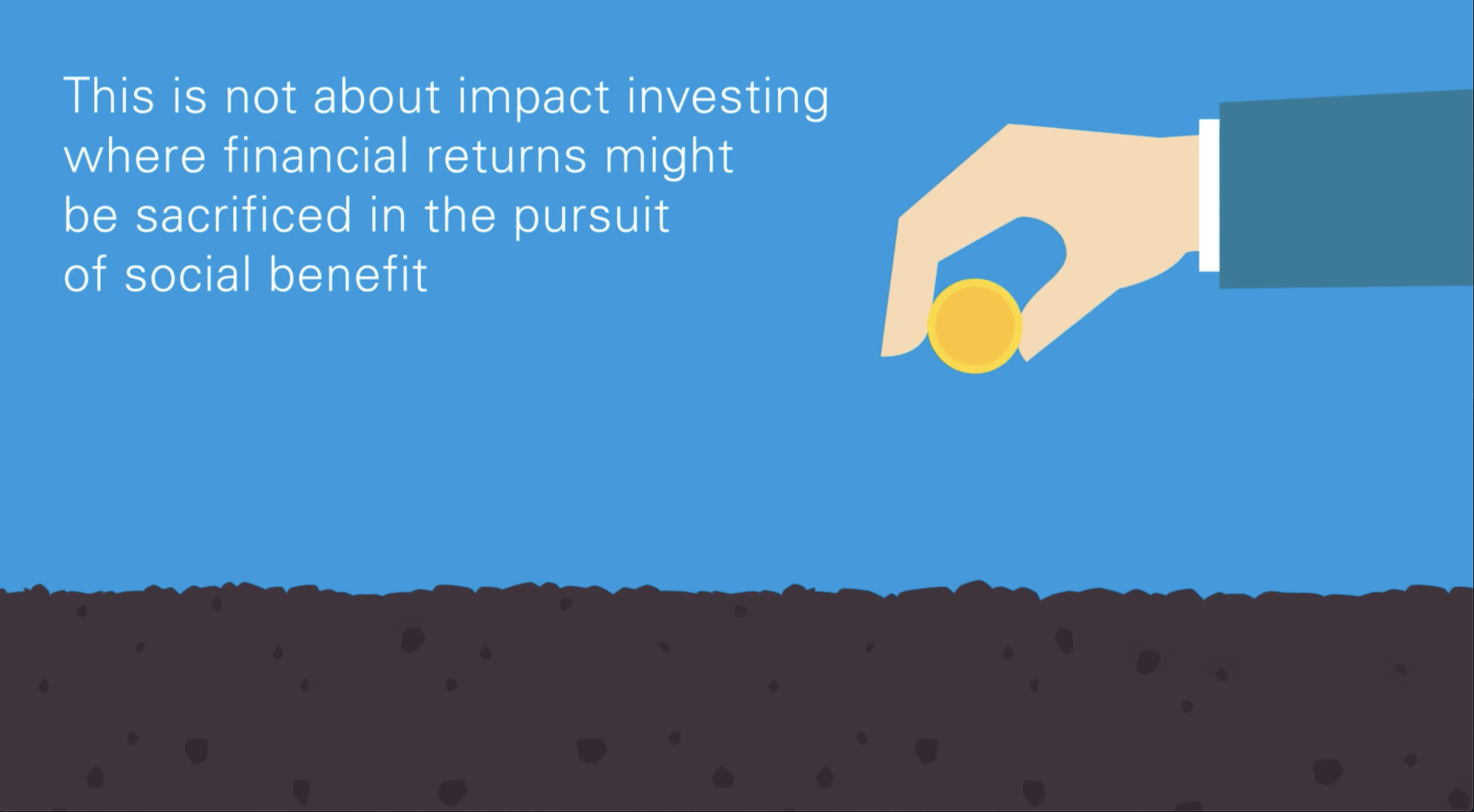 This is not about impact investing where financial returns might be sacrificed in the pursuit of social benefit